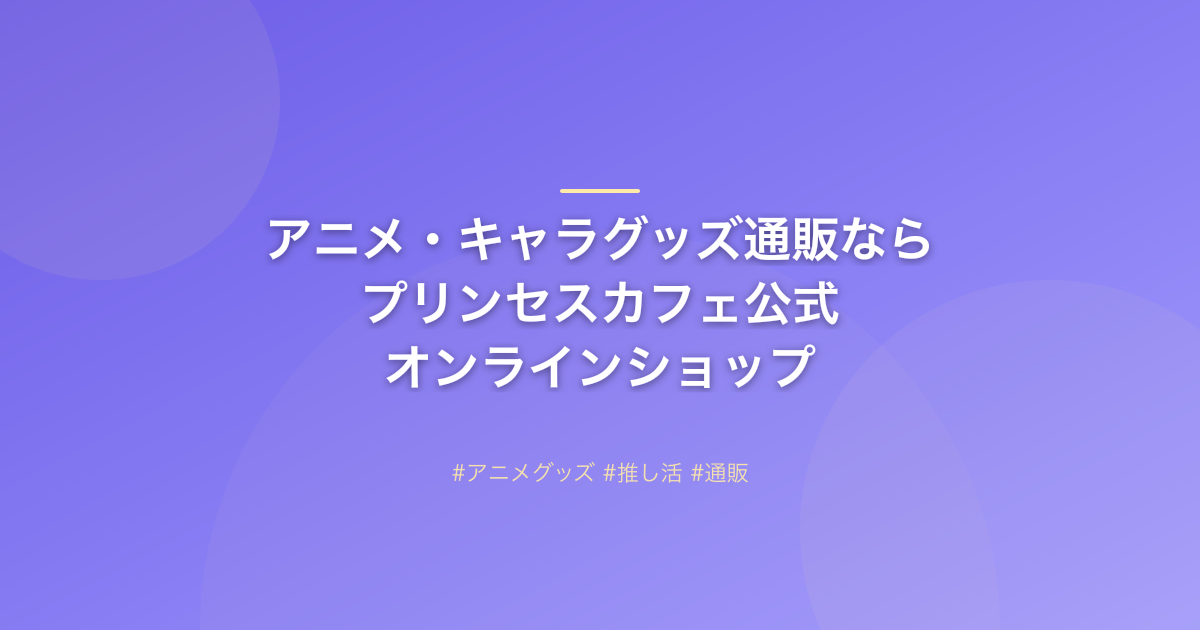 アニメ・キャラグッズ通販なら
プリンセスカフェ公式
オンラインショップ

#アニメグッズ #推し活 #通販